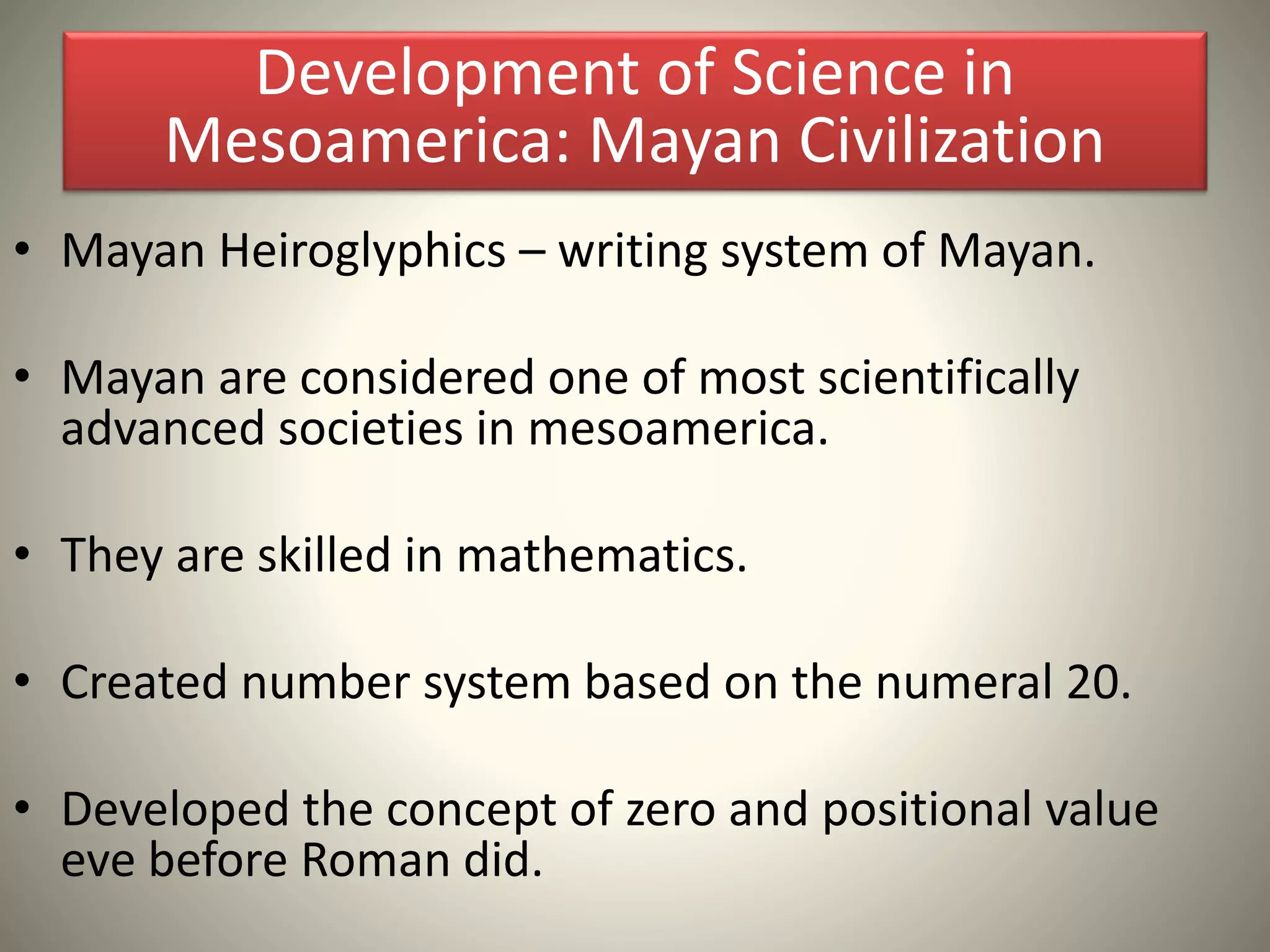 Development of Science in Mesoamerica: Mayan Civilization

• Mayan Heiroglyphics – writing system of Mayan.

• Mayan are considered one of most scientifically advanced societies in mesoamerica.

• They are skilled in mathematics.

• Created number system based on the numeral 20.

• Developed the concept of zero and positional value eve before Roman did.